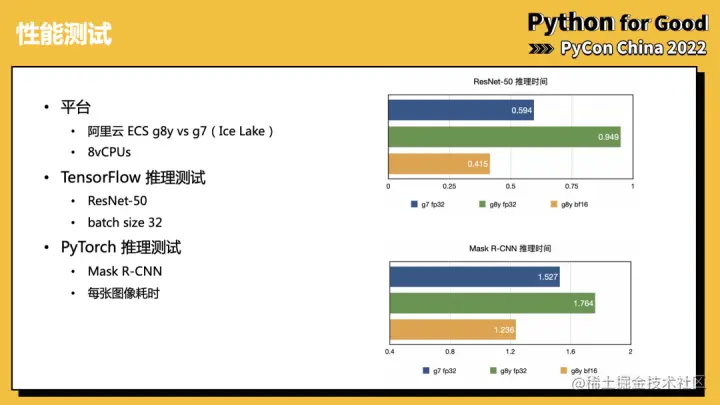 性能测试

Python for Good
PyCon China 2022

• 平台
  • 阿里云 ECS g8y vs g7（Ice Lake）
  • 8vCPUs
• TensorFlow 推理测试
  • ResNet-50
  • batch size 32
• PyTorch 推理测试
  • Mask R-CNN
  • 每张图像耗时

ResNet-50 推理时间

0.594
0.949
0.415

0 0.25 0.5 0.75 1

g7 fp32 g8y fp32 g8y bf16

Mask R-CNN 推理时间

1.527
1.764
1.236

0.4 0.8 1.2 1.6 2

g7 fp32 g8y fp32 g8y bf16

@稀土掘金技术社区